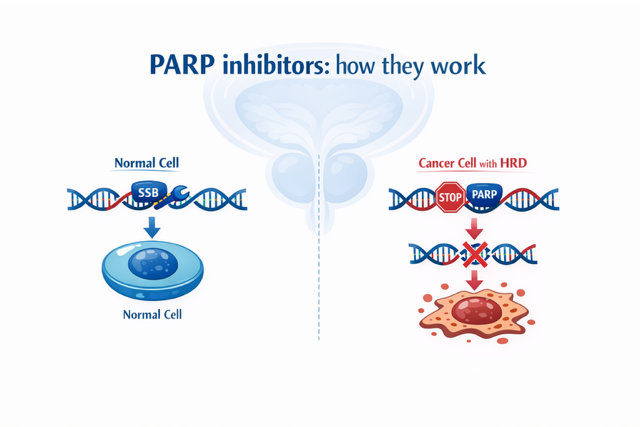 PARP inhibitors: how they work

Normal Cell

SSB

Normal Cell

Cancer Cell with HRD

STOP

PARP